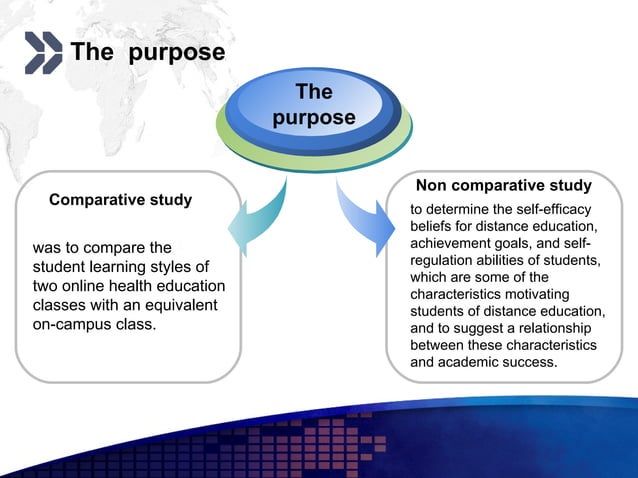 The purpose

The purpose

Comparative study

was to compare the student learning styles of two online health education classes with an equivalent on-campus class.

Non comparative study

to determine the self-efficacy beliefs for distance education, achievement goals, and self-regulation abilities of students, which are some of the characteristics motivating students of distance education, and to suggest a relationship between these characteristics and academic success.